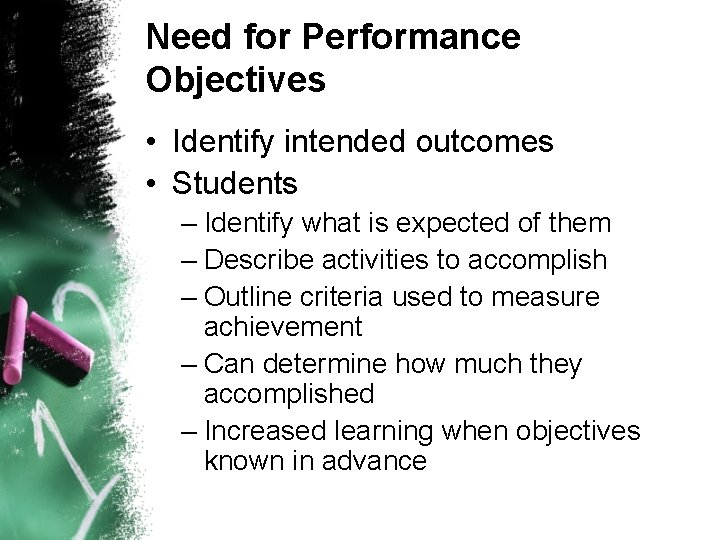 Need for Performance Objectives

• Identify intended outcomes
• Students
– Identify what is expected of them
– Describe activities to accomplish
– Outline criteria used to measure achievement
– Can determine how much they accomplished
– Increased learning when objectives known in advance